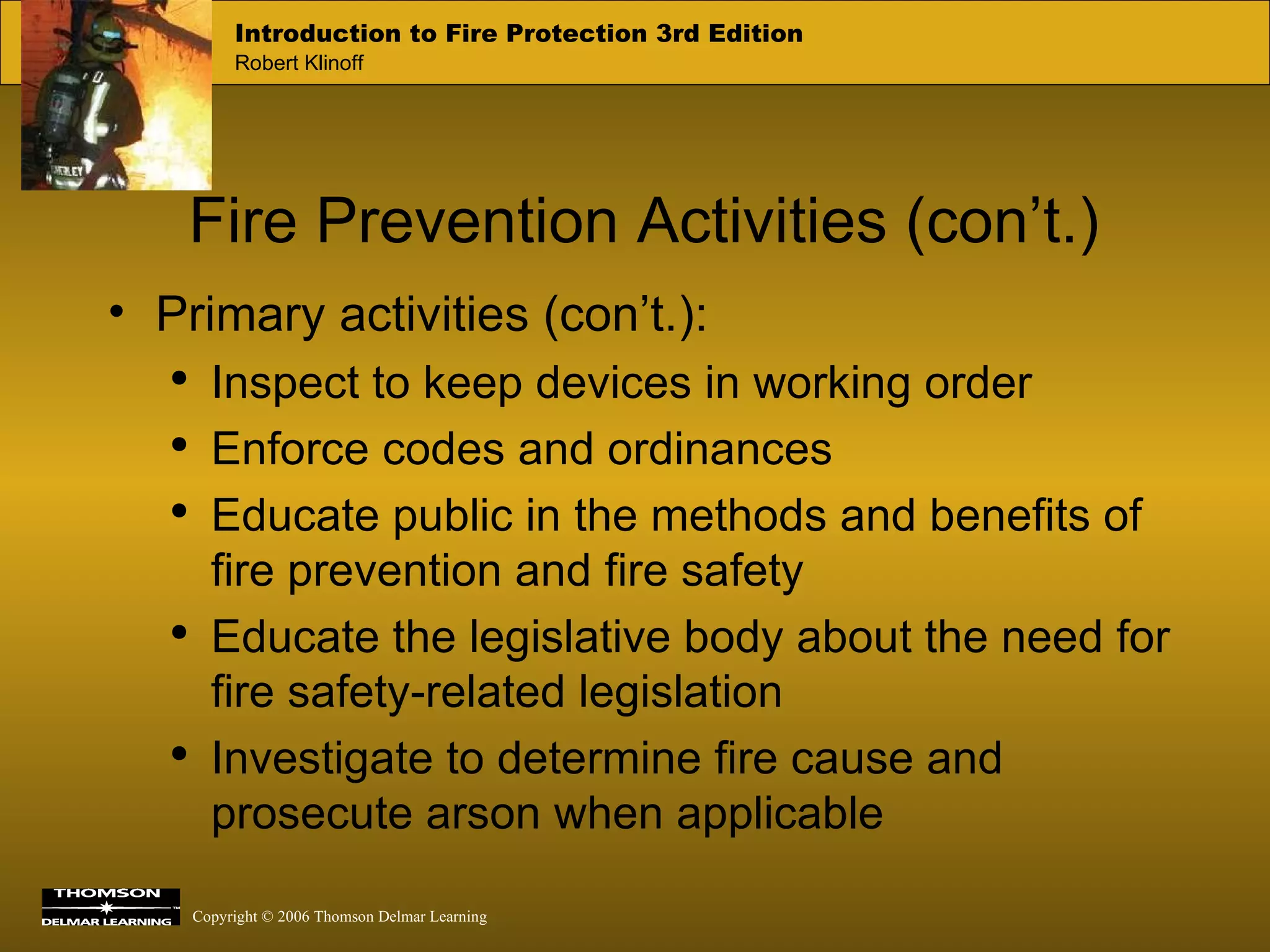 Introduction to Fire Protection 3rd Edition
Robert Klinoff

Fire Prevention Activities (con’t.)

• Primary activities (con’t.):
  • Inspect to keep devices in working order
  • Enforce codes and ordinances
  • Educate public in the methods and benefits of fire prevention and fire safety
  • Educate the legislative body about the need for fire safety-related legislation
  • Investigate to determine fire cause and prosecute arson when applicable

THOMSON
DELMAR LEARNING

Copyright © 2006 Thomson Delmar Learning